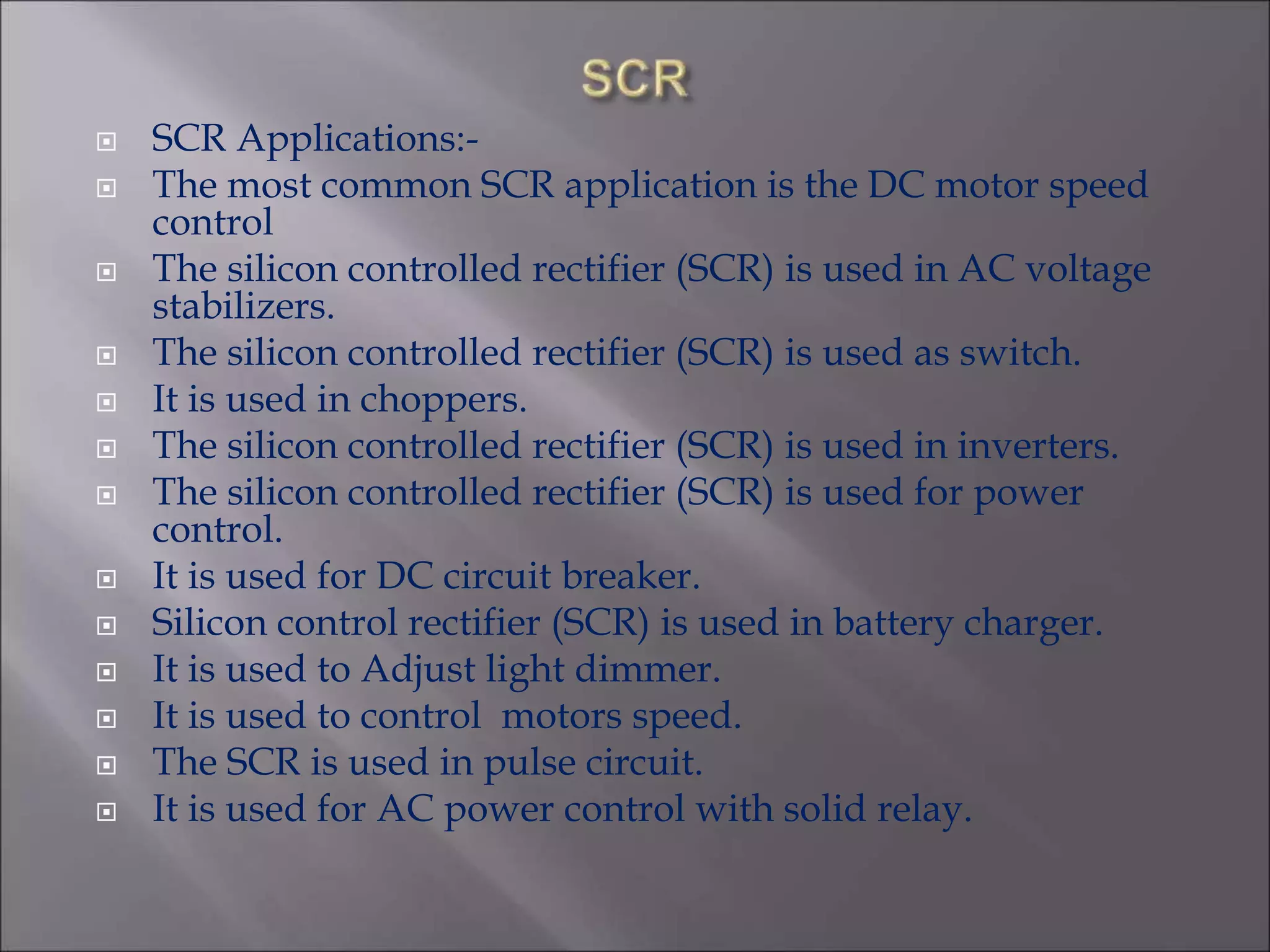 SCR

SCR Applications:-

The most common SCR application is the DC motor speed control

The silicon controlled rectifier (SCR) is used in AC voltage stabilizers.

The silicon controlled rectifier (SCR) is used as switch.

It is used in choppers.

The silicon controlled rectifier (SCR) is used in inverters.

The silicon controlled rectifier (SCR) is used for power control.

It is used for DC circuit breaker.

Silicon control rectifier (SCR) is used in battery charger.

It is used to Adjust light dimmer.

It is used to control  motors speed.

The SCR is used in pulse circuit.

It is used for AC power control with solid relay.